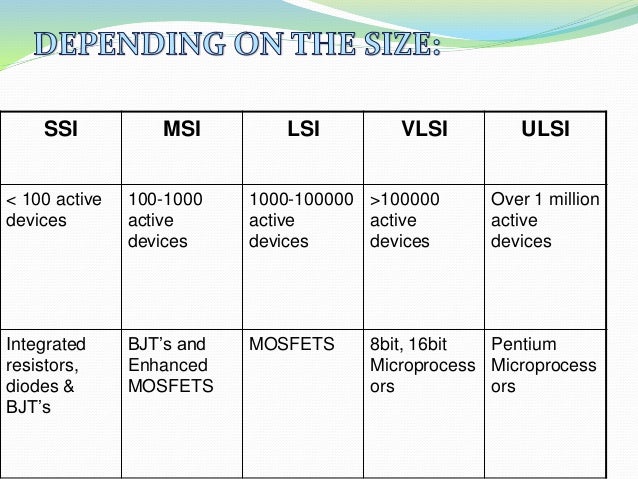 DEPENDING ON THE SIZE:

| SSI | MSI | LSI | VLSI | ULSI |
|---|---|---|---|---|
| < 100 active devices | 100-1000 active devices | 1000-100000 active devices | >100000 active devices | Over 1 million active devices |
| Integrated resistors, diodes & BJT's | BJT's and Enhanced MOSFETS | MOSFETS | 8bit, 16bit Microprocessors | Pentium Microprocessors |